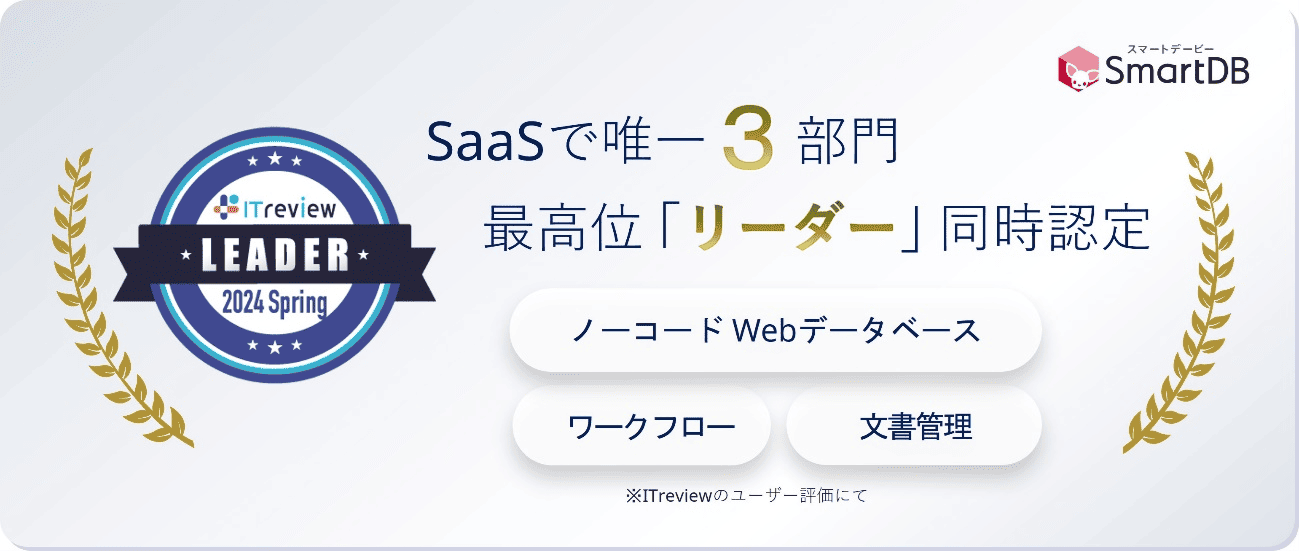 スマートデービー
SmartDB

ITreview
LEADER
2024 Spring

SaaSで唯一 3 部門
最高位「リーダー」同時認定

ノーコード Webデータベース

ワークフロー

文書管理

※ITreviewのユーザー評価にて